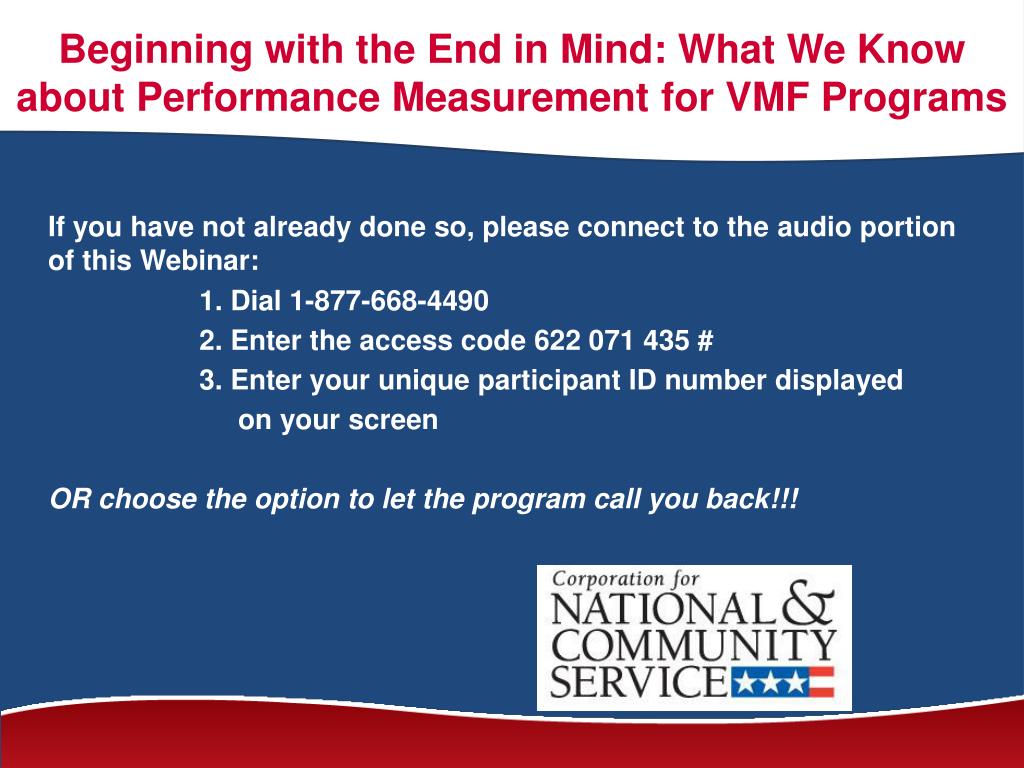 Beginning with the End in Mind: What We Know about Performance Measurement for VMF Programs

If you have not already done so, please connect to the audio portion of this Webinar:

1. Dial 1-877-668-4490
2. Enter the access code 622 071 435 #
3. Enter your unique participant ID number displayed on your screen

OR choose the option to let the program call you back!!!

Corporation for
NATIONAL &
COMMUNITY
SERVICE